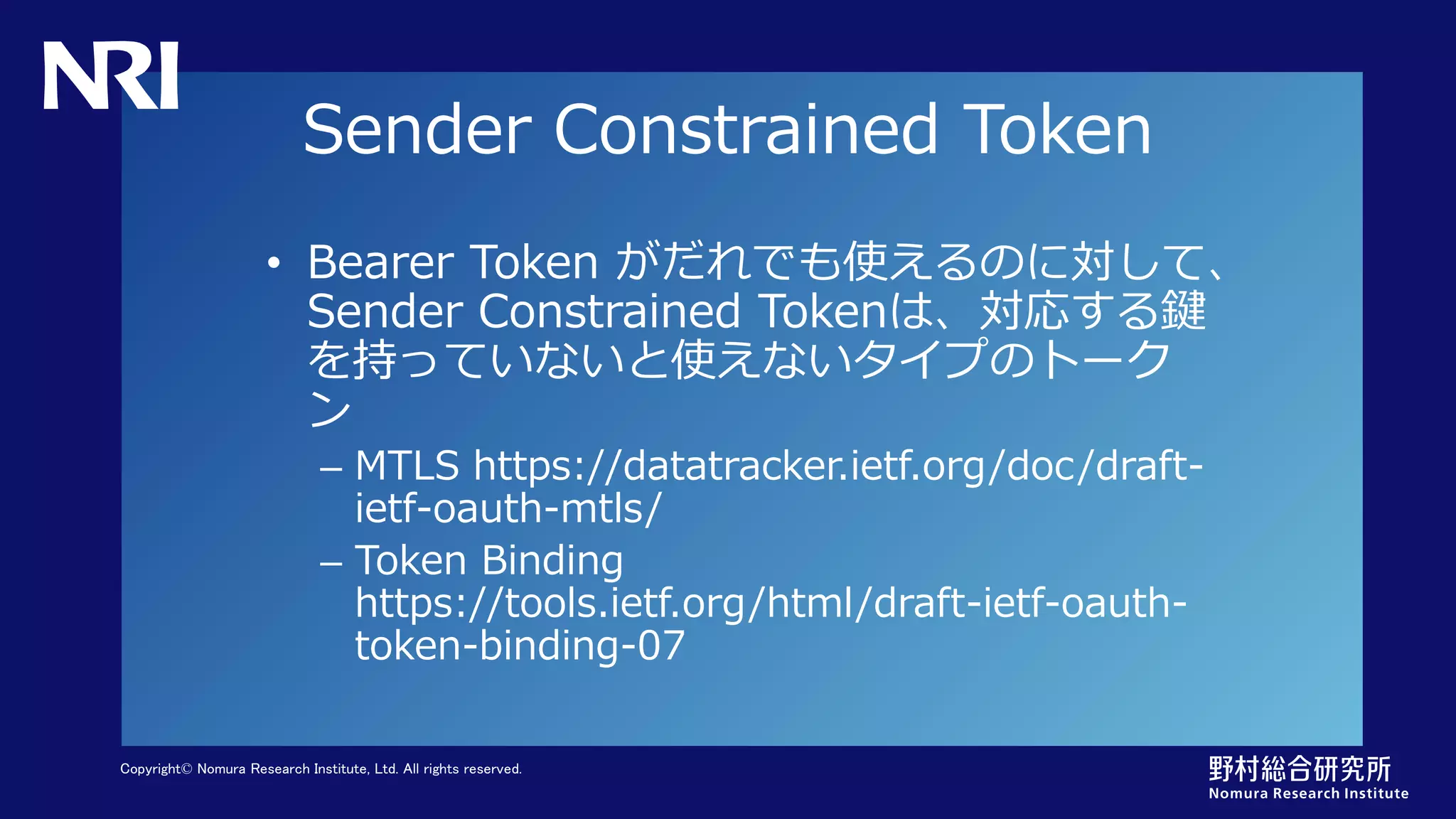 NRI

Sender Constrained Token

• Bearer Token がだれでも使えるのに対して、Sender Constrained Tokenは、対応する鍵を持っていないと使えないタイプのトークン

– MTLS https://datatracker.ietf.org/doc/draft-ietf-oauth-mtls/

– Token Binding https://tools.ietf.org/html/draft-ietf-oauth-token-binding-07

Copyright© Nomura Research Institute, Ltd. All rights reserved.

野村総合研究所
Nomura Research Institute